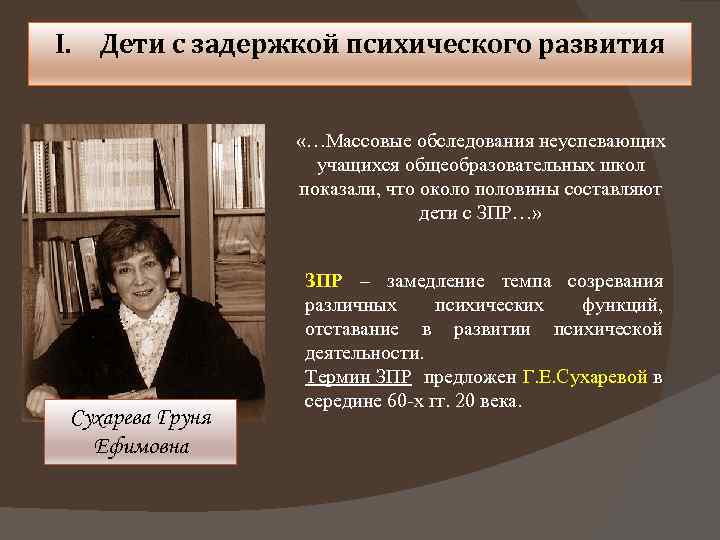 I. Дети с задержкой психического развития

«…Массовые обследования неуспевающих учащихся общеобразовательных школ показали, что около половины составляют дети с ЗПР…»

ЗПР – замедление темпа созревания различных психических функций, отставание в развитии психической деятельности.

Термин ЗПР предложен Г.Е.Сухаревой в середине 60-х гг. 20 века.

Сухарева Груня Ефимовна